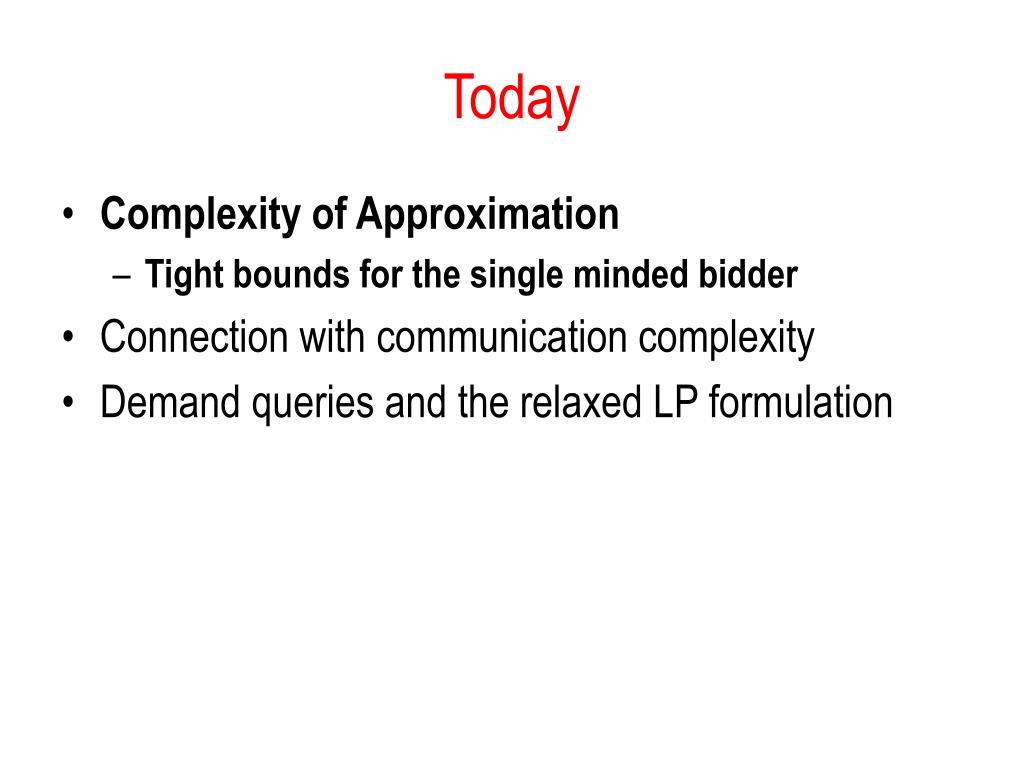 Today

• Complexity of Approximation
  – Tight bounds for the single minded bidder
• Connection with communication complexity
• Demand queries and the relaxed LP formulation